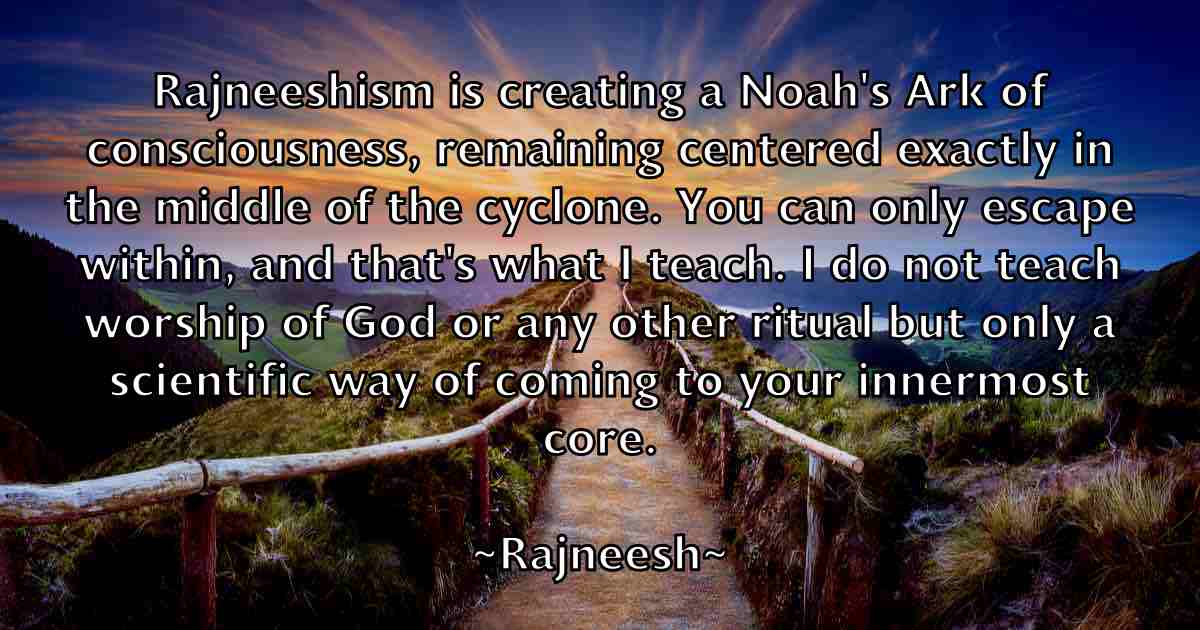 Rajneeshism is creating a Noah's Ark of consciousness, remaining centered exactly in the middle of the cyclone. You can only escape within, and that's what I teach. I do not teach worship of God or any other ritual but only a scientific way of coming to your innermost core.

~Rajneesh~